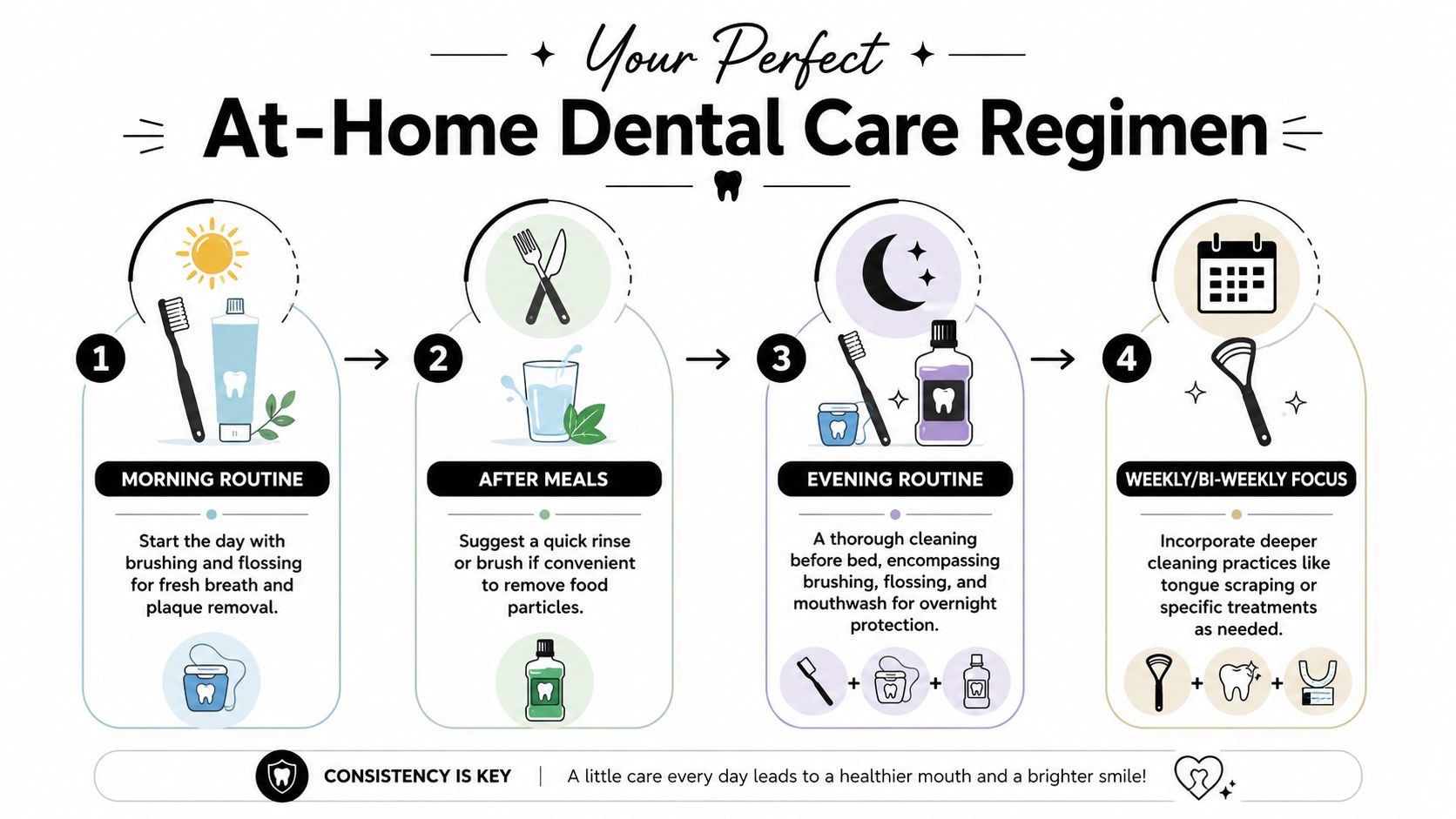 Your Perfect
At-Home Dental Care Regimen

1
MORNING ROUTINE
Start the day with brushing and flossing for fresh breath and plaque removal.

2
AFTER MEALS
Suggest a quick rinse or brush if convenient to remove food particles.

3
EVENING ROUTINE
A thorough cleaning before bed, encompassing brushing, flossing, and mouthwash for overnight protection.

4
WEEKLY/BI-WEEKLY FOCUS
Incorporate deeper cleaning practices like tongue scraping or specific treatments as needed.

CONSISTENCY IS KEY | A little care every day leads to a healthier mouth and a brighter smile!